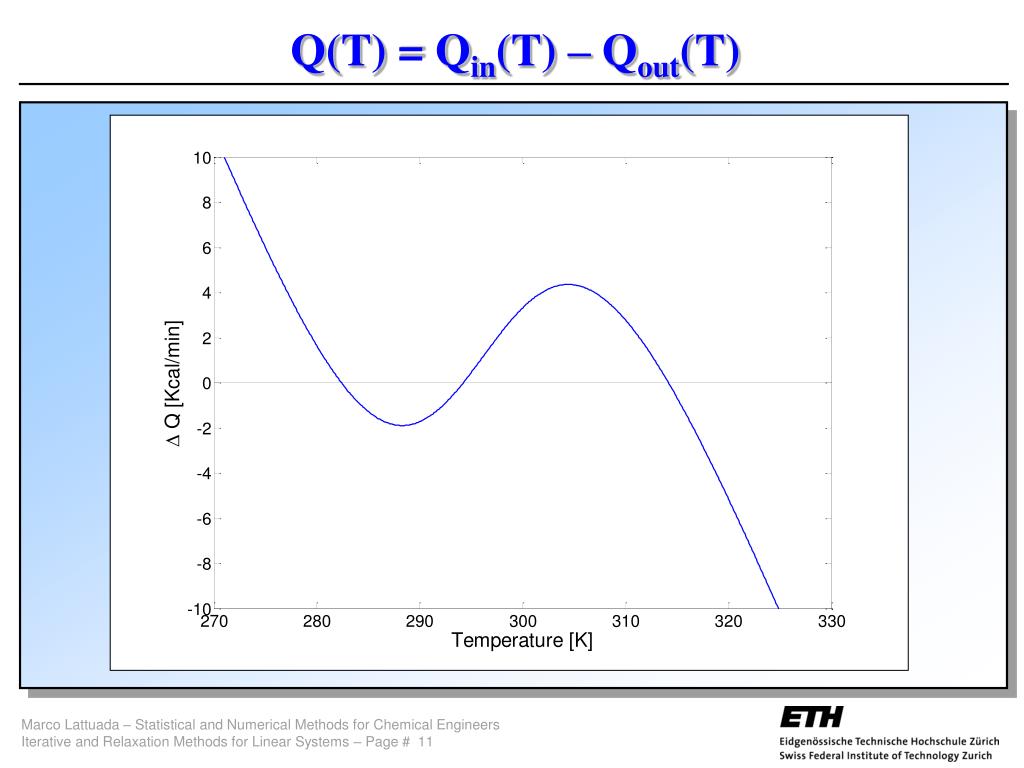 $Q(T) = Q_{in}(T) – Q_{out}(T)$

10
8
6
4
2
0
-2
-4
-6
-8
-10
$\Delta$ Q [Kcal/min]
270
280
290
300
310
320
330
Temperature [K]

Marco Lattuada – Statistical and Numerical Methods for Chemical Engineers
Iterative and Relaxation Methods for Linear Systems – Page # 11

ETH
Eidgenössische Technische Hochschule Zürich
Swiss Federal Institute of Technology Zurich